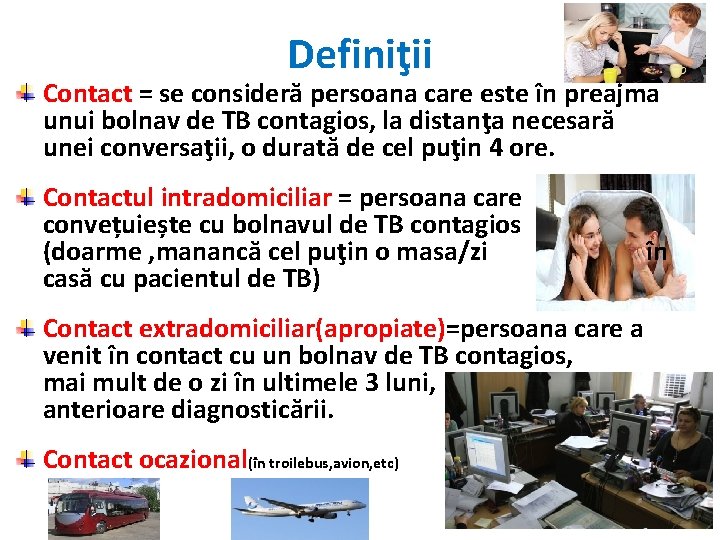 Definiţii

Contact = se consideră persoana care este în preajma unui bolnav de TB contagios, la distanţa necesară unei conversaţii, o durată de cel puţin 4 ore.

Contactul intradomiciliar = persoana care conveţuieşte cu bolnavul de TB contagios (doarme ,manancă cel puţin o masa/zi în casă cu pacientul de TB)

Contact extradomiciliar(apropiate)=persoana care a venit în contact cu un bolnav de TB contagios, mai mult de o zi în ultimele 3 luni, anterioare diagnosticării.

Contact ocazional(în troilebus,avion,etc)